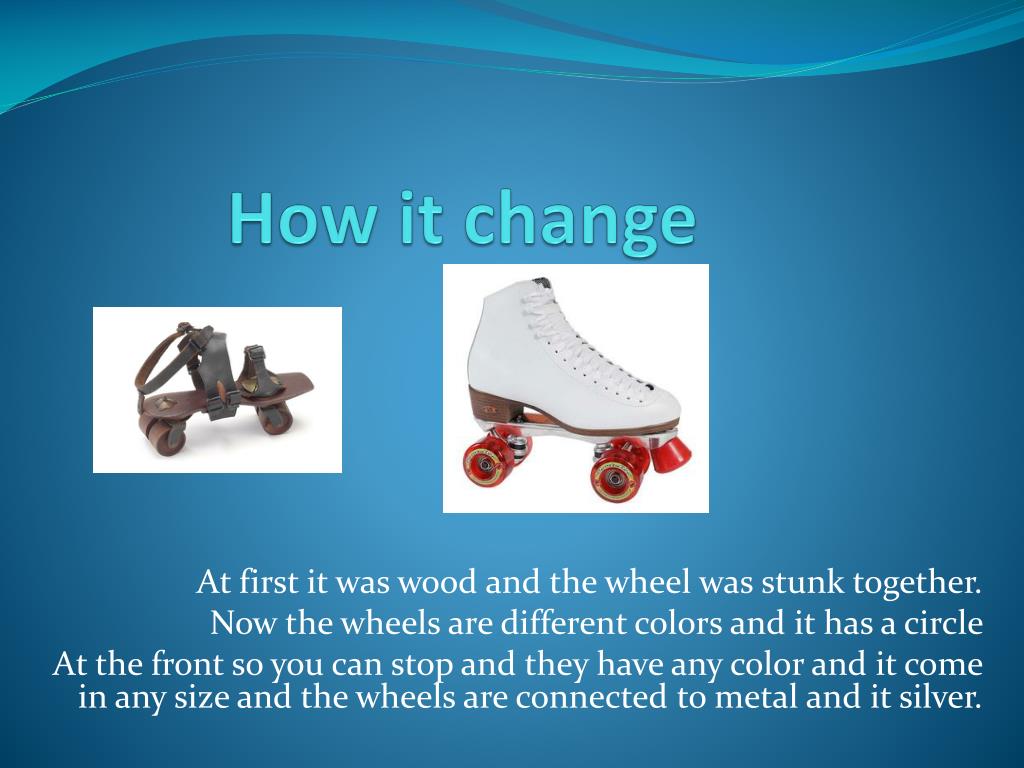 How it change

At first it was wood and the wheel was stunk together.
Now the wheels are different colors and it has a circle
At the front so you can stop and they have any color and it come in any size and the wheels are connected to metal and it silver.